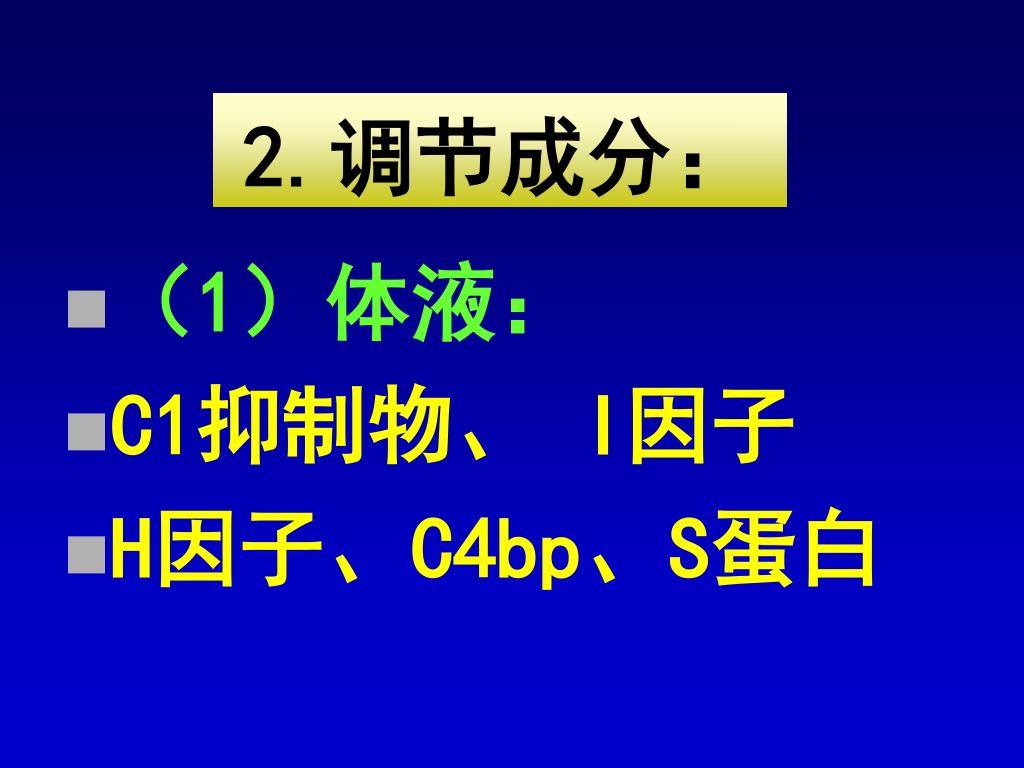 2. 调节成分：

（1）体液：

C1抑制物、 I因子

H因子、C4bp、S蛋白